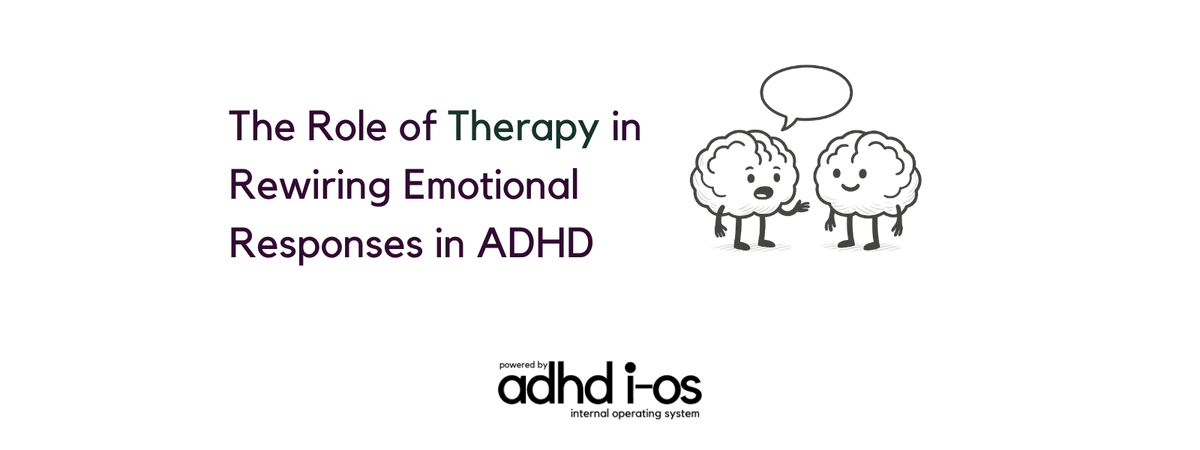 The Role of Therapy in Rewiring Emotional Responses in ADHD

powered by
adhd i-os
internal operating system